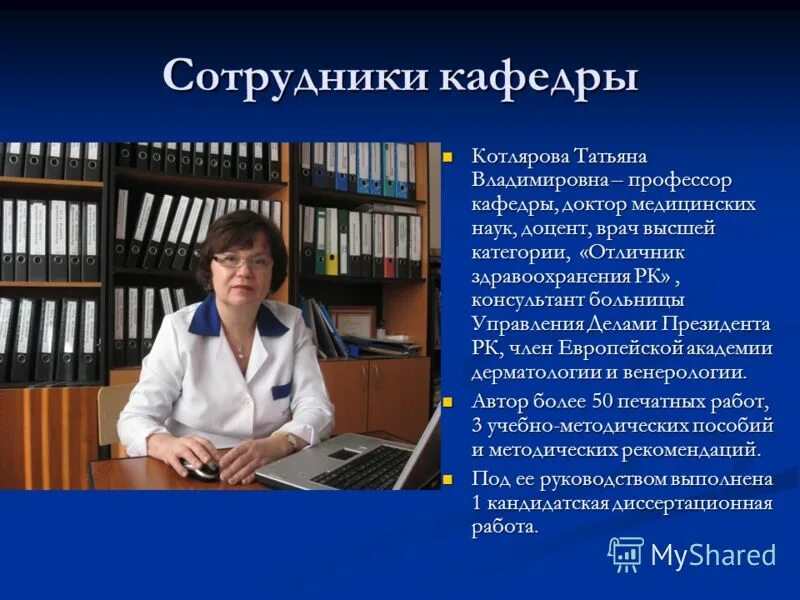 Сотрудники кафедры

Котлярова Татьяна Владимировна – профессор кафедры, доктор медицинских наук, доцент, врач высшей категории, «Отличник здравоохранения РК» , консультант больницы Управления Делами Президента РК, член Европейской академии дерматологии и венерологии.

Автор более 50 печатных работ, 3 учебно-методических пособий и методических рекомендаций.

Под ее руководством выполнена 1 кандидатская диссертационная работа.

MyShared